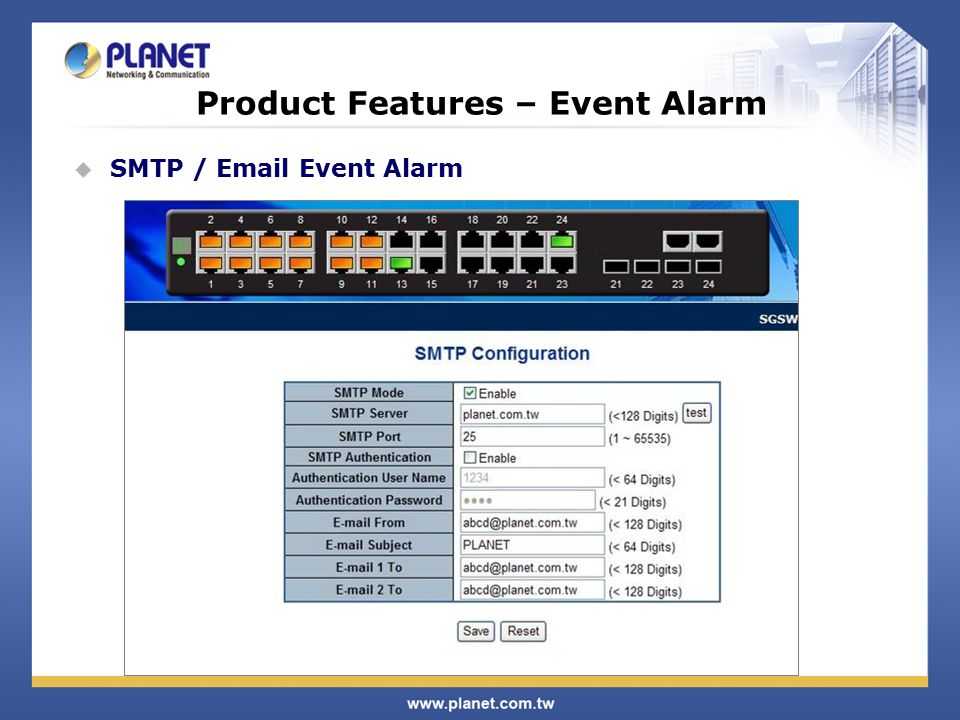 PLANET
Networking & Communication

Product Features – Event Alarm

SMTP / Email Event Alarm

2 4 6 8 10 12 14 16 18 20 22 24
1 3 5 7 9 11 13 15 17 19 21 23
21 22 23 24

SGSW

SMTP Configuration

| SMTP Mode | Enable |
|---|---|
| SMTP Server | planet.com.tw (<128 Digits) test |
| SMTP Port | 25 (1 ~ 65535) |
| SMTP Authentication | Enable |
| Authentication User Name | 1234 (< 64 Digits) |
| Authentication Password | •••• (< 21 Digits) |
| E-mail From | abcd@planet.com.tw (< 128 Digits) |
| E-mail Subject | PLANET (< 64 Digits) |
| E-mail 1 To | abcd@planet.com.tw (< 128 Digits) |
| E-mail 2 To | abcd@planet.com.tw (< 128 Digits) |

Save Reset

www.planet.com.tw